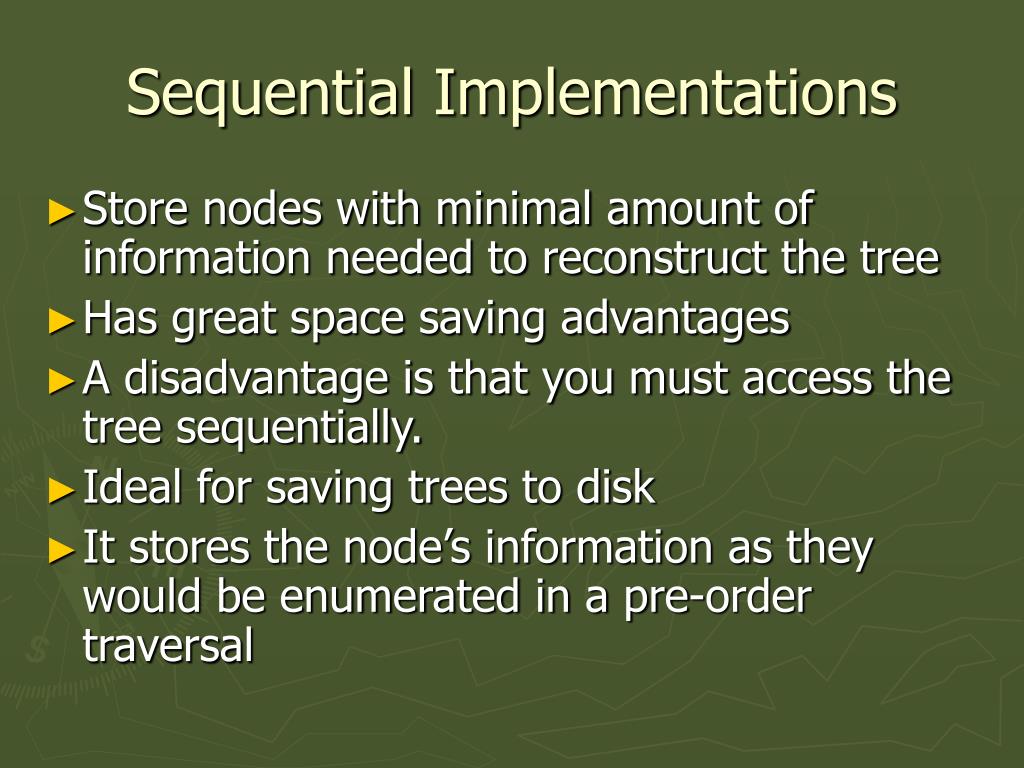 Sequential Implementations

► Store nodes with minimal amount of information needed to reconstruct the tree
► Has great space saving advantages
► A disadvantage is that you must access the tree sequentially.
► Ideal for saving trees to disk
► It stores the node's information as they would be enumerated in a pre-order traversal